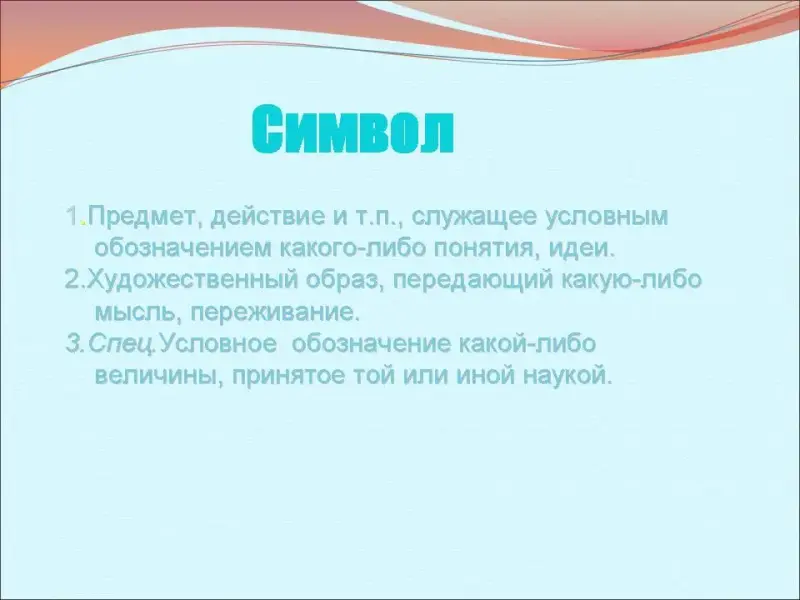 Символ

1.Предмет, действие и т.п., служащее условным обозначением какого-либо понятия, идеи.

2.Художественный образ, передающий какую-либо мысль, переживание.

3.Спец.Условное обозначение какой-либо величины, принятое той или иной наукой.